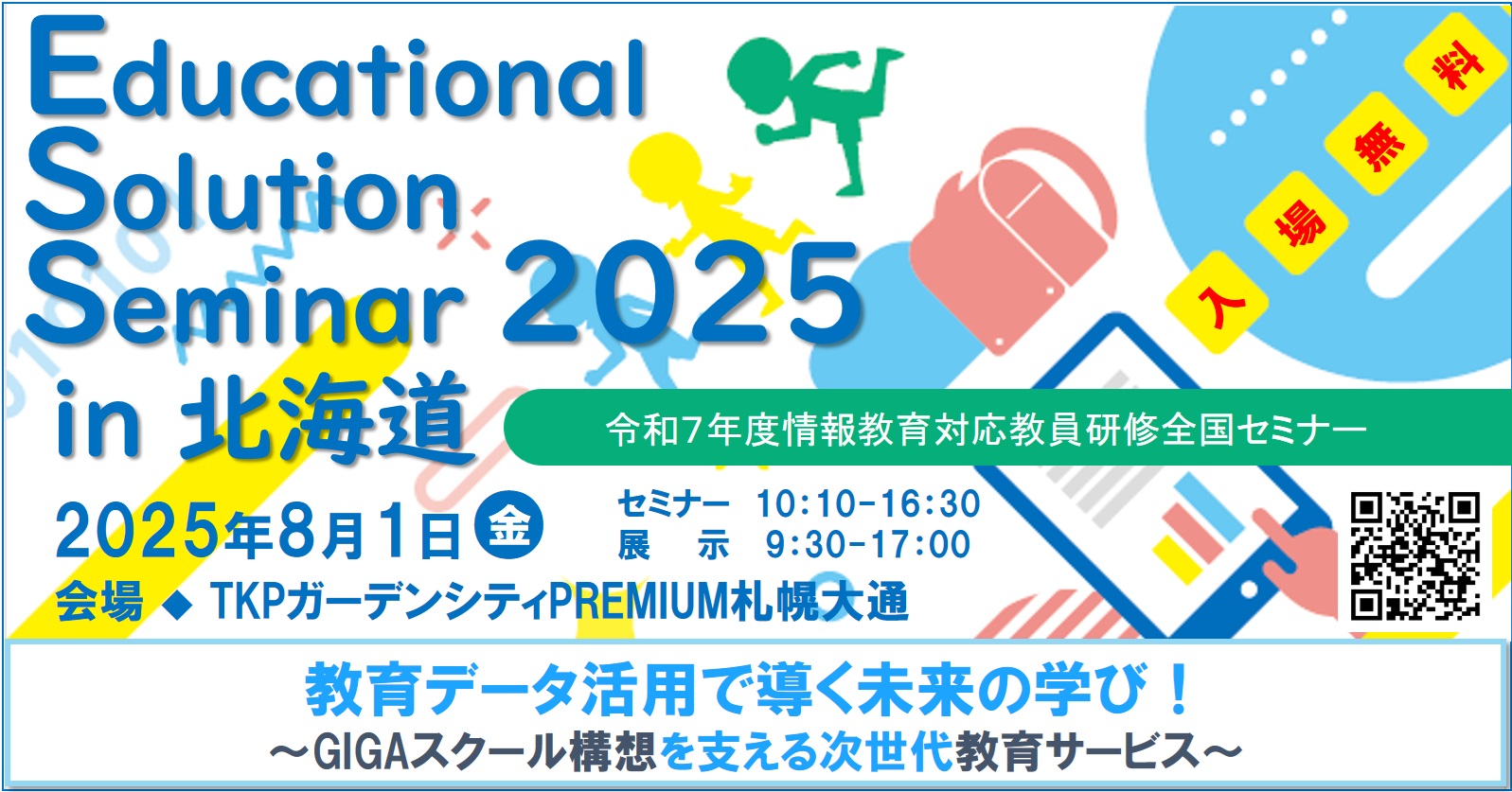 Educational
Solution
Seminar 2025
in 北海道

入場無料

令和7年度情報教育対応教員研修全国セミナー

2025年8月1日 金

セミナー 10:10-16:30
展　示 9:30-17:00

会場 ◆ TKPガーデンシティPREMIUM札幌大通

教育データ活用で導く未来の学び！
～GIGAスクール構想を支える次世代教育サービス～